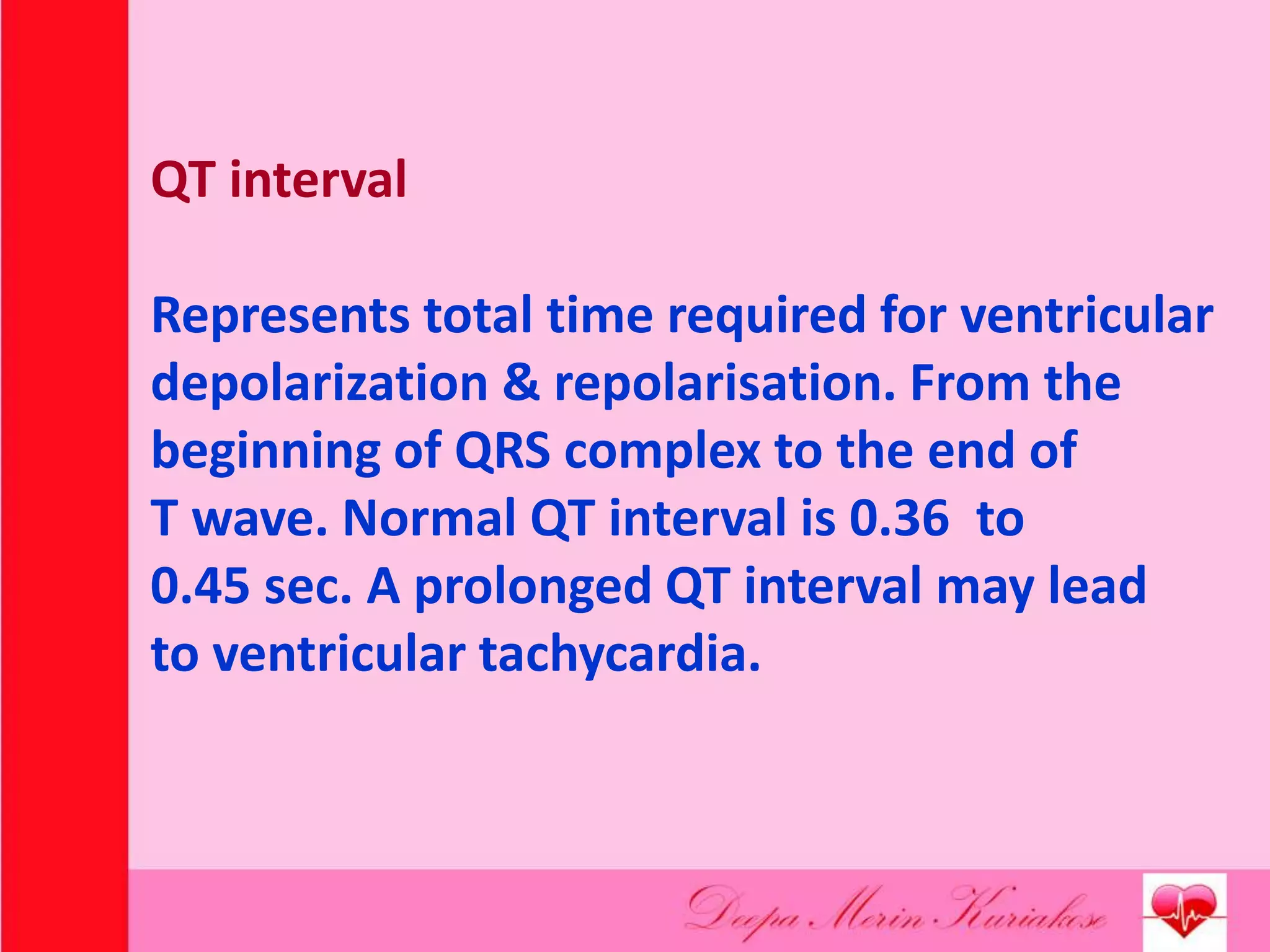 QT interval

Represents total time required for ventricular depolarization & repolarisation. From the beginning of QRS complex to the end of T wave. Normal QT interval is 0.36 to 0.45 sec. A prolonged QT interval may lead to ventricular tachycardia.

Deepa Merin Kuriakose